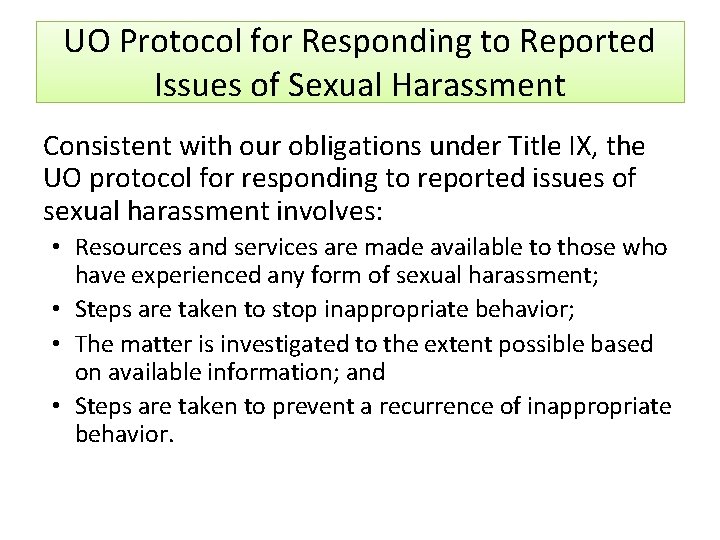 UO Protocol for Responding to Reported Issues of Sexual Harassment

Consistent with our obligations under Title IX, the UO protocol for responding to reported issues of sexual harassment involves:

• Resources and services are made available to those who have experienced any form of sexual harassment;
• Steps are taken to stop inappropriate behavior;
• The matter is investigated to the extent possible based on available information; and
• Steps are taken to prevent a recurrence of inappropriate behavior.